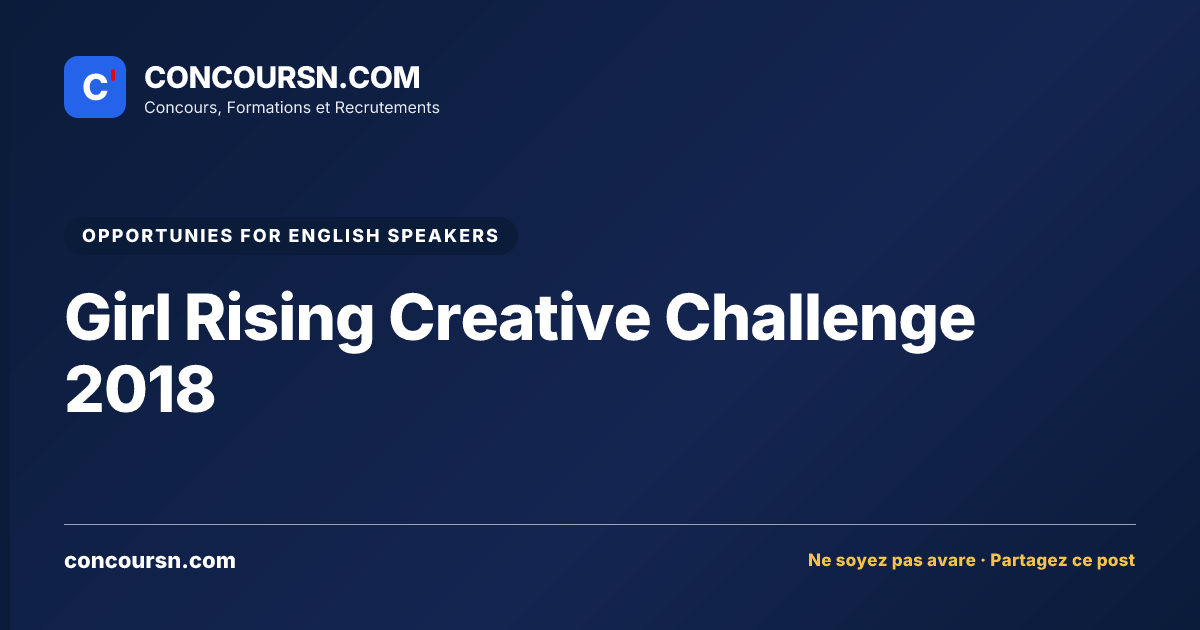 C'
CONCOURSN.COM
Concours, Formations et Recrutements

OPPORTUNIES FOR ENGLISH SPEAKERS

Girl Rising Creative Challenge 2018

concoursn.com

Ne soyez pas avare · Partagez ce post